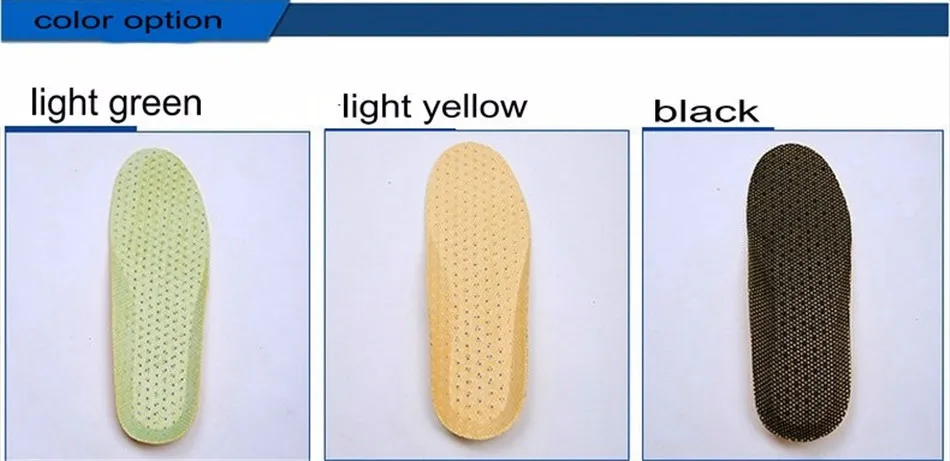 color option

light green

light yellow

black